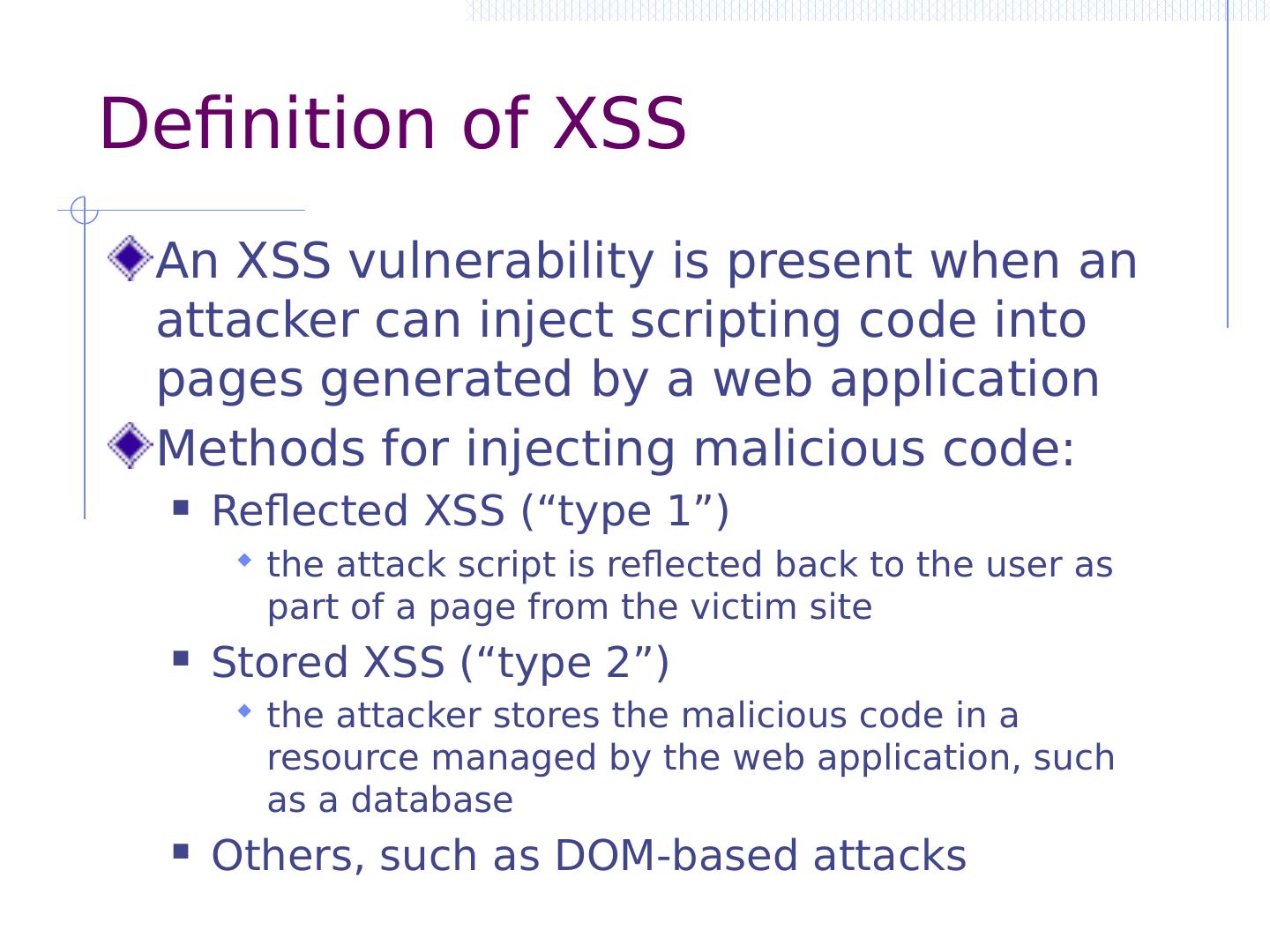 Definition of XSS

An XSS vulnerability is present when an attacker can inject scripting code into pages generated by a web application

Methods for injecting malicious code:

Reflected XSS (“type 1”)

the attack script is reflected back to the user as part of a page from the victim site

Stored XSS (“type 2”)

the attacker stores the malicious code in a resource managed by the web application, such as a database

Others, such as DOM-based attacks